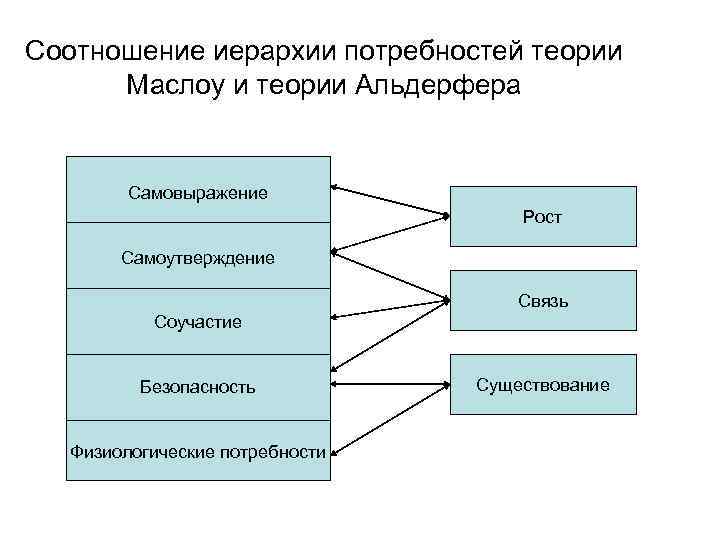 Соотношение иерархии потребностей теории Маслоу и теории Альдерфера

Самовыражение

Самоутверждение

Соучастие

Безопасность

Физиологические потребности

Рост

Связь

Существование